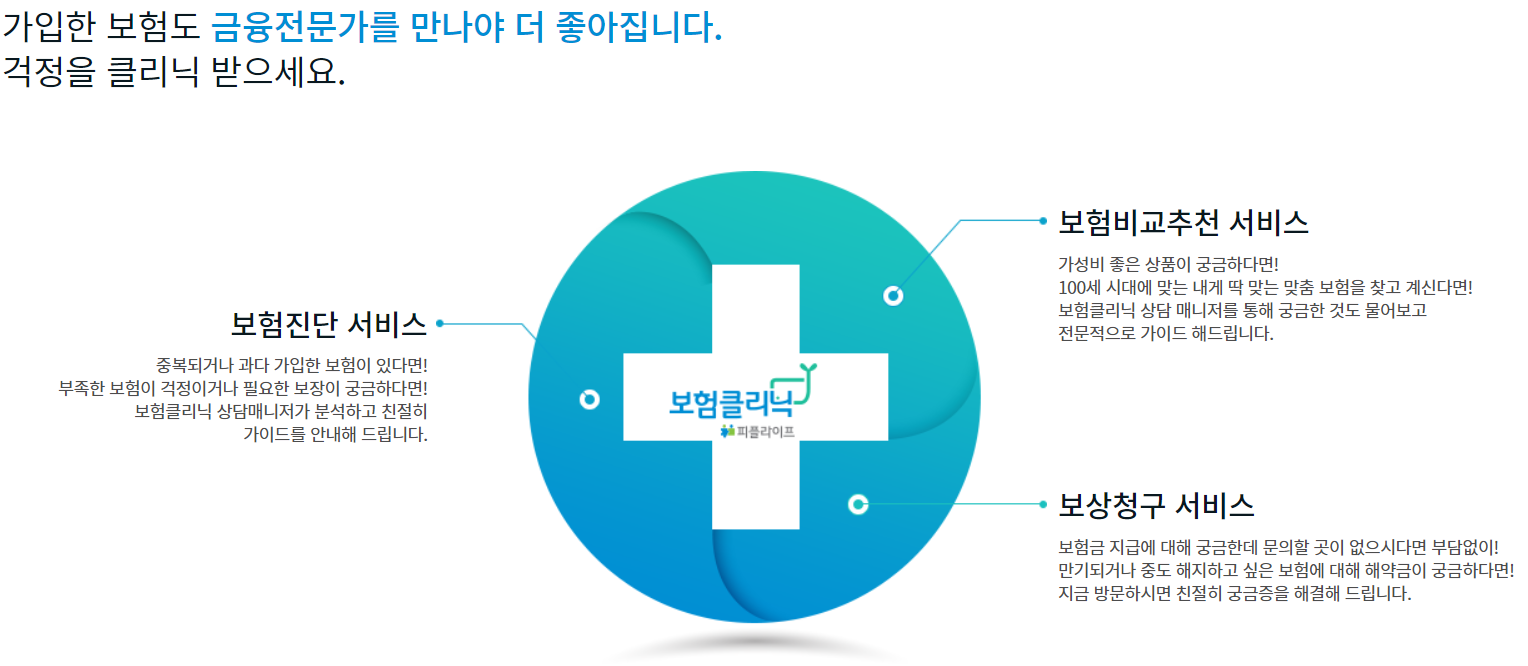 가입한 보험도 금융전문가를 만나야 더 좋아집니다.
걱정을 클리닉 받으세요.

보험진단 서비스

중복되거나 과다 가입한 보험이 있다면!
부족한 보험이 걱정이거나 필요한 보장이 궁금하다면!
보험클리닉 상담매니저가 분석하고 친절히
가이드를 안내해 드립니다.

보험클리닉
피플라이프

보험비교추천 서비스

가성비 좋은 상품이 궁금하다면!
100세 시대에 맞는 내게 딱 맞는 맞춤 보험을 찾고 계신다면!
보험클리닉 상담 매니저를 통해 궁금한 것도 물어보고
전문적으로 가이드 해드립니다.

보상청구 서비스

보험금 지급에 대해 궁금한데 문의할 곳이 없으시다면 부담없이!
만기되거나 중도 해지하고 싶은 보험에 대해 해약금이 궁금하다면!
지금 방문하시면 친절히 궁금증을 해결해 드립니다.